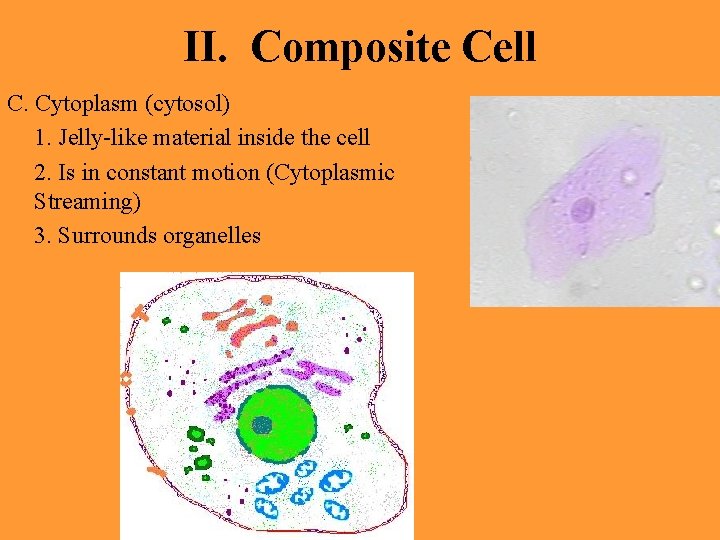 II. Composite Cell

C. Cytoplasm (cytosol)

1. Jelly-like material inside the cell

2. Is in constant motion (Cytoplasmic Streaming)

3. Surrounds organelles